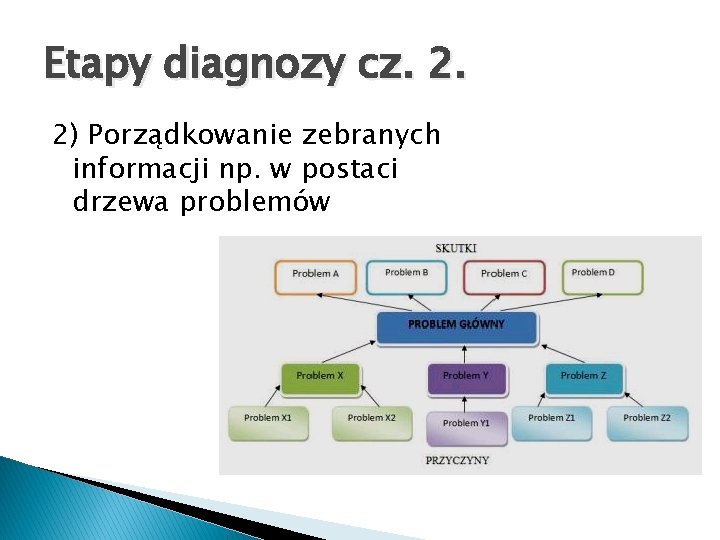 Etapy diagnozy cz. 2.

2) Porządkowanie zebranych informacji np. w postaci drzewa problemów

SKUTKI

Problem A
Problem B
Problem C
Problem D

PROBLEM GŁÓWNY

Problem X
Problem Y
Problem Z

Problem X1
Problem X2
Problem Y1
Problem Z1
Problem Z2

PRZYCZYNY